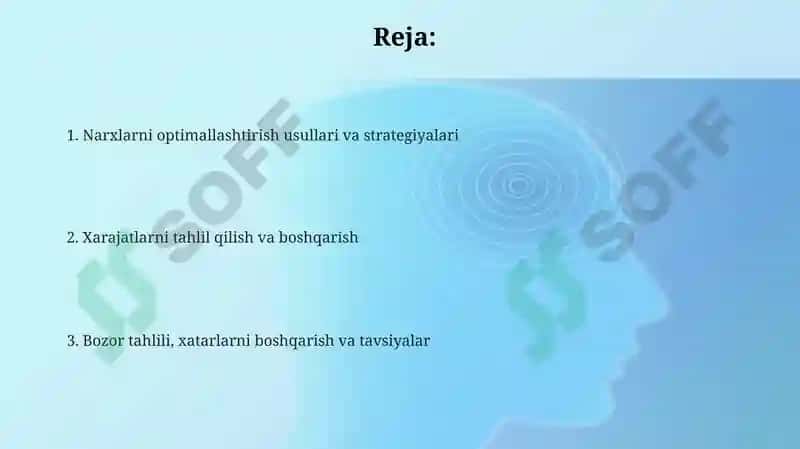 Reja:

1. Narxlarni optimallashtirish usullari va strategiyalari

2. Xarajatlarni tahlil qilish va boshqarish

3. Bozor tahlili, xatarlarni boshqarish va tavsiyalar

SOFF

SOFF